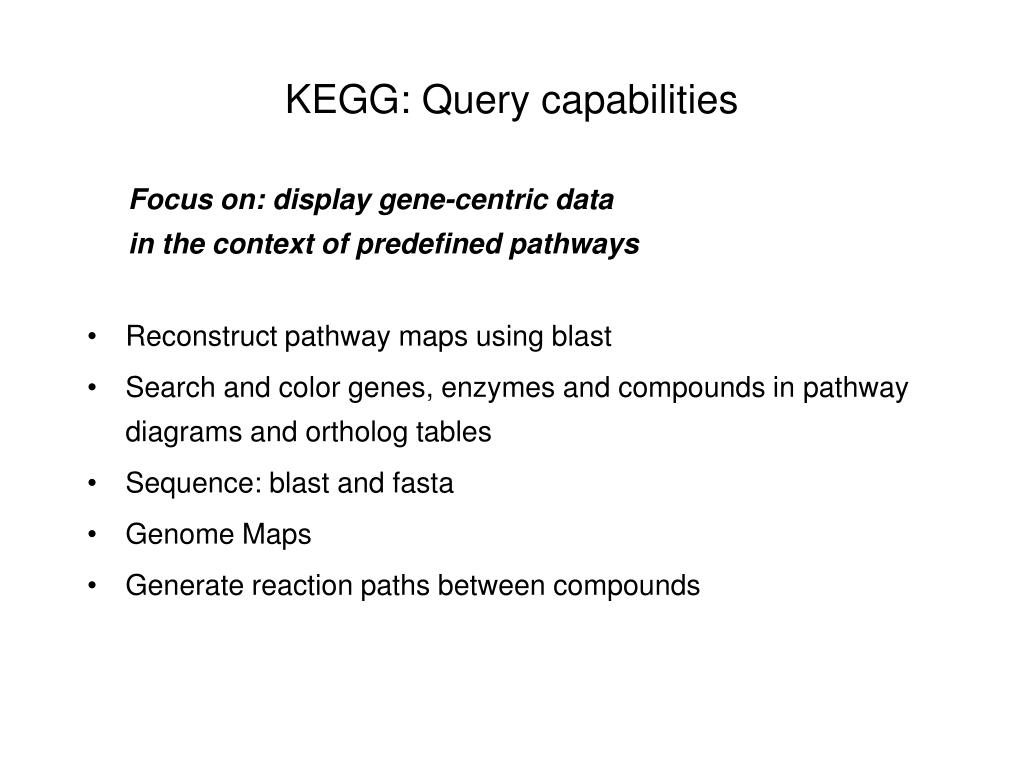 KEGG: Query capabilities

Focus on: display gene-centric data
in the context of predefined pathways

• Reconstruct pathway maps using blast
• Search and color genes, enzymes and compounds in pathway diagrams and ortholog tables
• Sequence: blast and fasta
• Genome Maps
• Generate reaction paths between compounds